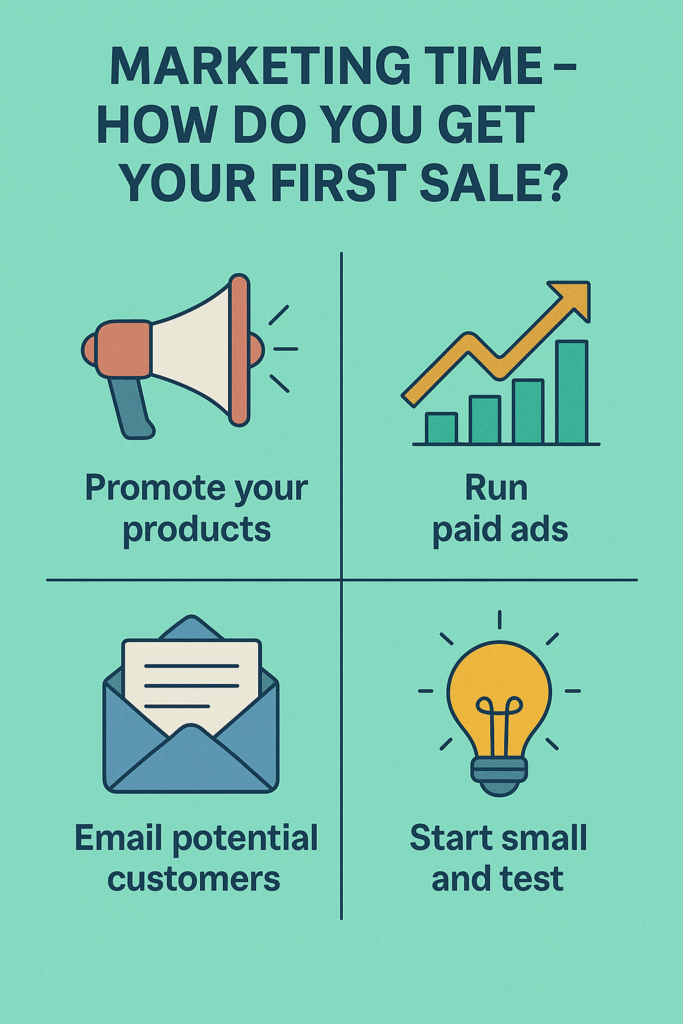 MARKETING TIME – HOW DO YOU GET YOUR FIRST SALE?

Promote your products

Run paid ads

Email potential customers

Start small and test